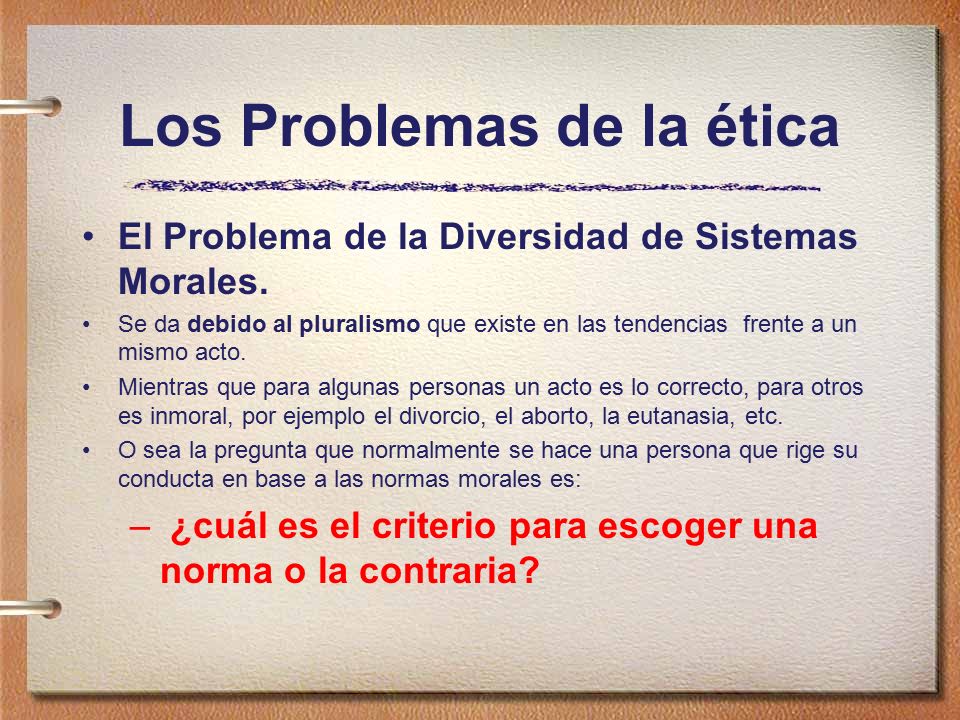 Los Problemas de la ética

• El Problema de la Diversidad de Sistemas Morales.

• Se da debido al pluralismo que existe en las tendencias frente a un mismo acto.

• Mientras que para algunas personas un acto es lo correcto, para otros es inmoral, por ejemplo el divorcio, el aborto, la eutanasia, etc.

• O sea la pregunta que normalmente se hace una persona que rige su conducta en base a las normas morales es:

– ¿cuál es el criterio para escoger una norma o la contraria?